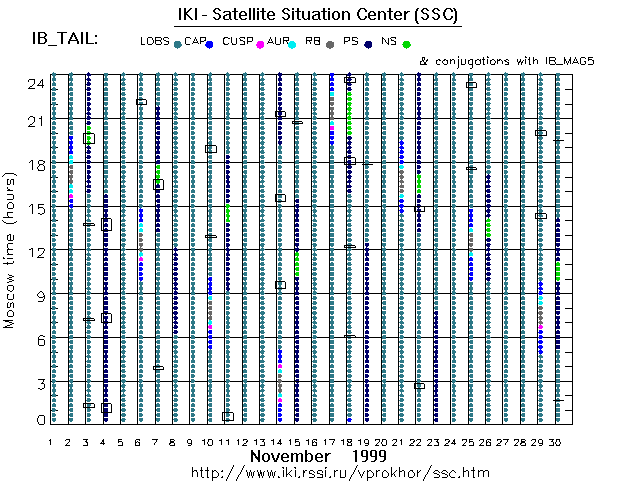 IKI - Satellite Situation Center (SSC)

IB_TAIL:

LOBS CAP CUSP AUR RB PS NS

& conjugations with IB_MAG5

Moscow time (hours)

24
21
18
15
12
9
6
3
0

1 2 3 4 5 6 7 8 9 10 11 12 13 14 15 16 17 18 19 20 21 22 23 24 25 26 27 28 29 30

November 1999

http://www.iki.rssi.ru/vprokhor/ssc.htm